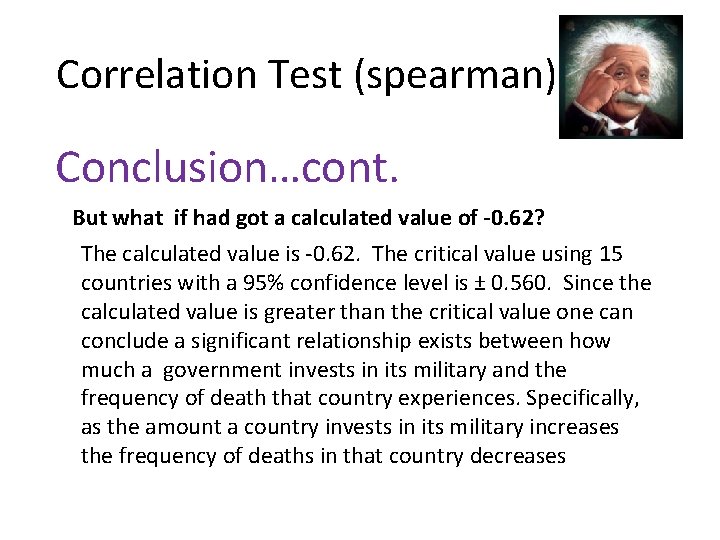 Correlation Test (spearman)

Conclusion…cont.

But what if had got a calculated value of -0.62?

The calculated value is -0.62. The critical value using 15 countries with a 95% confidence level is ± 0.560. Since the calculated value is greater than the critical value one can conclude a significant relationship exists between how much a government invests in its military and the frequency of death that country experiences. Specifically, as the amount a country invests in its military increases the frequency of deaths in that country decreases